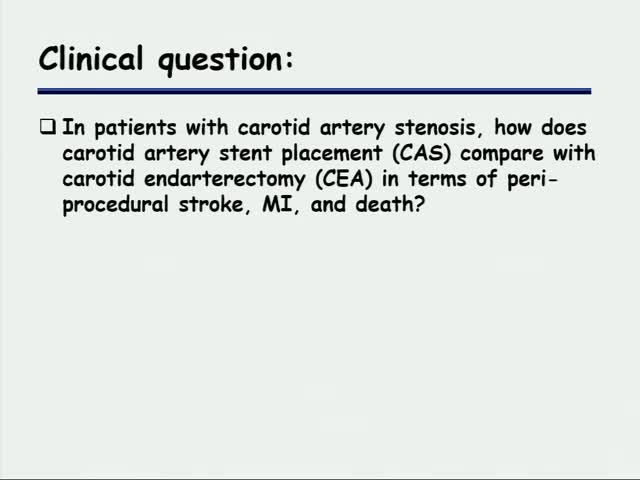 Clinical question:

❑ In patients with carotid artery stenosis, how does carotid artery stent placement (CAS) compare with carotid endarterectomy (CEA) in terms of peri-procedural stroke, MI, and death?